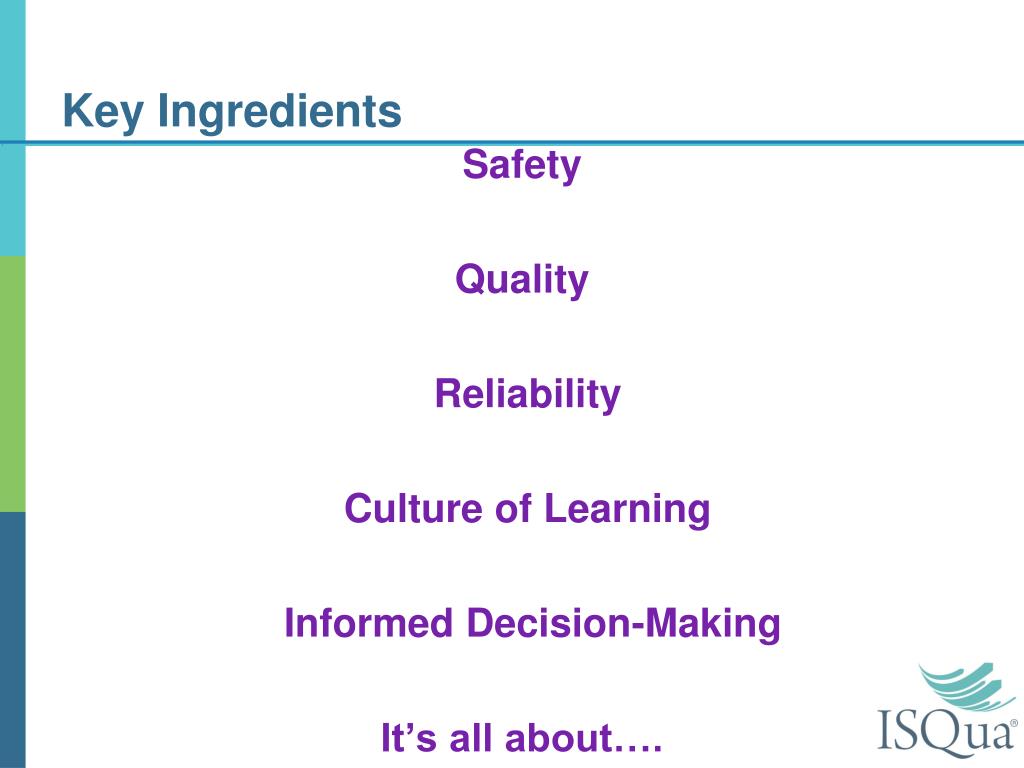 Key Ingredients

Safety

Quality

Reliability

Culture of Learning

Informed Decision-Making

It’s all about….

ISQua®